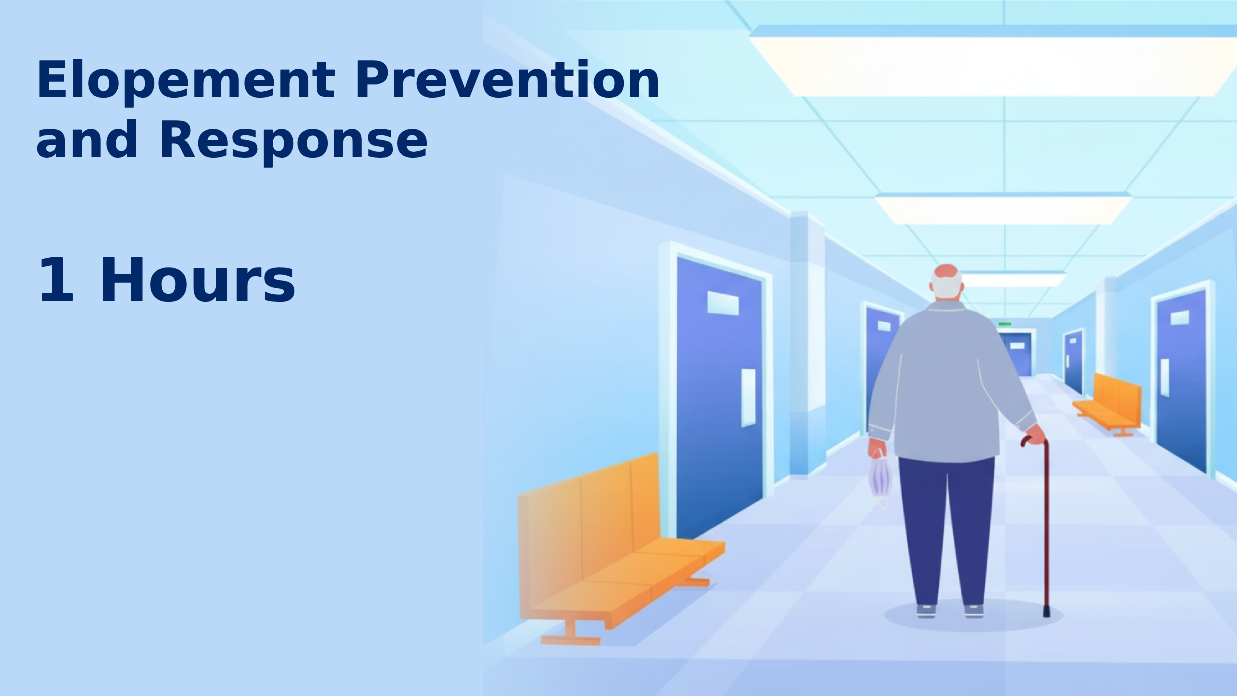 Elopement Prevention and Response

1 Hours